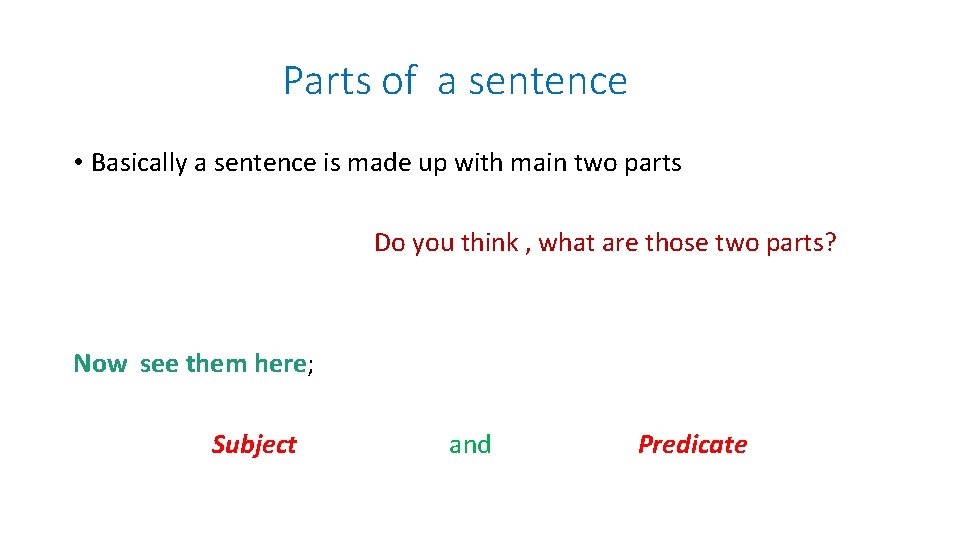 Parts of a sentence

• Basically a sentence is made up with main two parts

Do you think , what are those two parts?

Now see them here;

Subject and Predicate